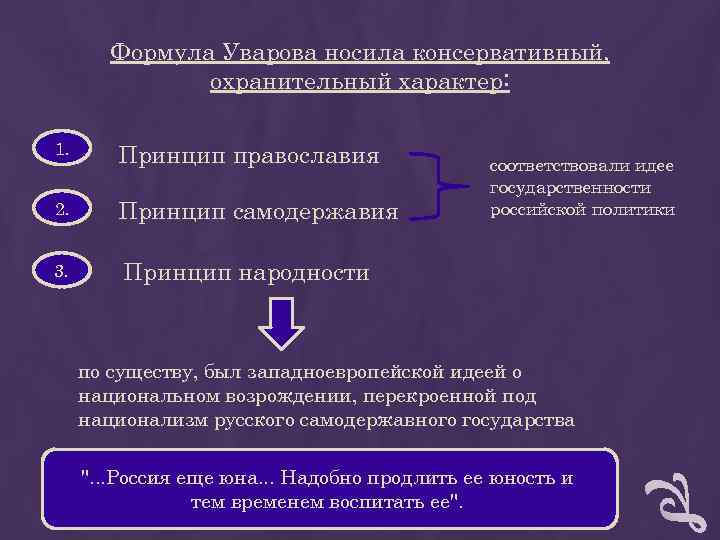 Формула Уварова носила консервативный, охранительный характер:

1.

Принцип православия

2.

Принцип самодержавия

соответствовали идее государственности российской политики

3.

Принцип народности

по существу, был западноевропейской идеей о национальном возрождении, перекроенной под национализм русского самодержавного государства

"...Россия еще юна... Надобно продлить ее юность и тем временем воспитать ее".